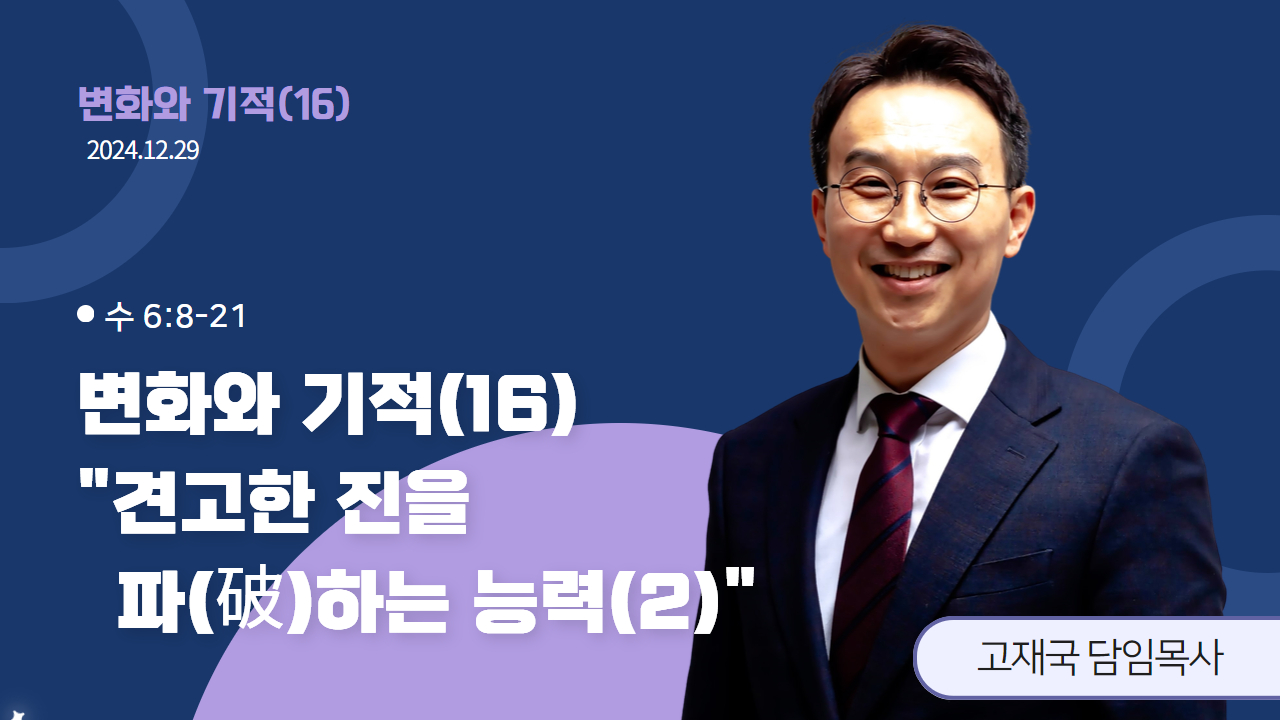 변화와 기적(16)
2024.12.29

수 6:8-21

변화와 기적(16)
"견고한 진을
파(破)하는 능력(2)"

고재국 담임목사